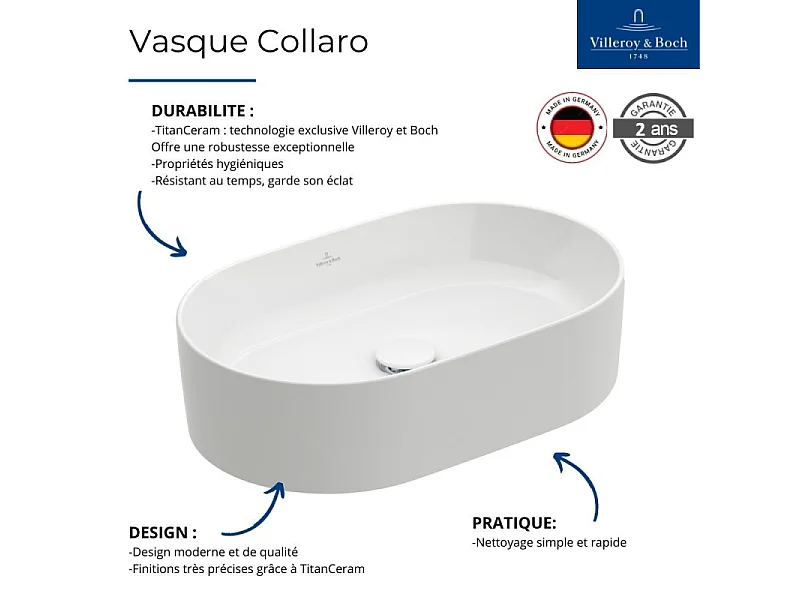 Vasque Collaro

Villeroy & Boch
1748

DURABILITE :
-TitanCeram : technologie exclusive Villeroy et Boch
Offre une robustesse exceptionnelle
-Propriétés hygiéniques
-Résistant au temps, garde son éclat

MADE IN GERMANY
MADE IN GERMANY

GARANTIE
2 ans
GARANTIE

Villeroy & Boch

DESIGN :
-Design moderne et de qualité
-Finitions très précises grâce à TitanCeram

PRATIQUE:
-Nettoyage simple et rapide